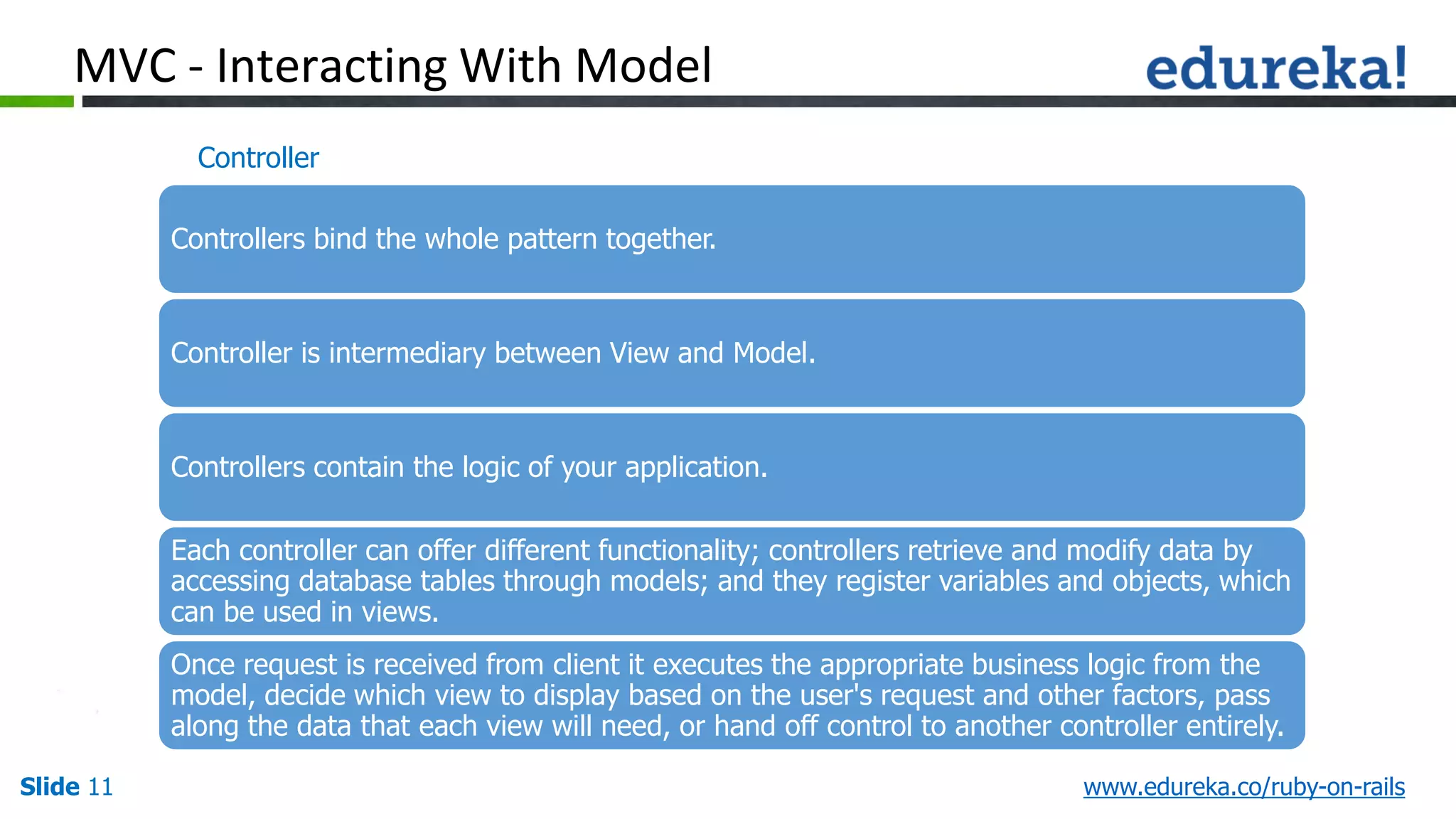 MVC - Interacting With Model

edureka!

Controller

Controllers bind the whole pattern together.

Controller is intermediary between View and Model.

Controllers contain the logic of your application.

Each controller can offer different functionality; controllers retrieve and modify data by accessing database tables through models; and they register variables and objects, which can be used in views.

Once request is received from client it executes the appropriate business logic from the model, decide which view to display based on the user's request and other factors, pass along the data that each view will need, or hand off control to another controller entirely.

Slide 11

www.edureka.co/ruby-on-rails